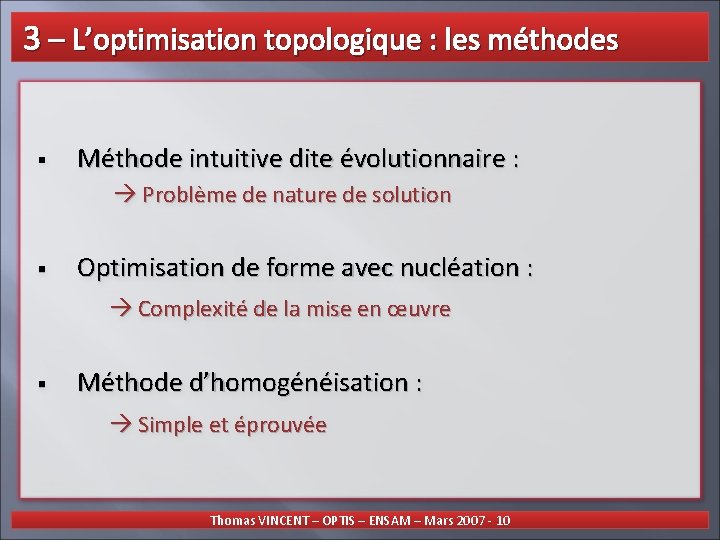 3 – L'optimisation topologique : les méthodes

▪ Méthode intuitive dite évolutionnaire :

→ Problème de nature de solution

▪ Optimisation de forme avec nucléation :

→ Complexité de la mise en œuvre

▪ Méthode d'homogénéisation :

→ Simple et éprouvée

Thomas VINCENT – OPTIS – ENSAM – Mars 2007 - 10